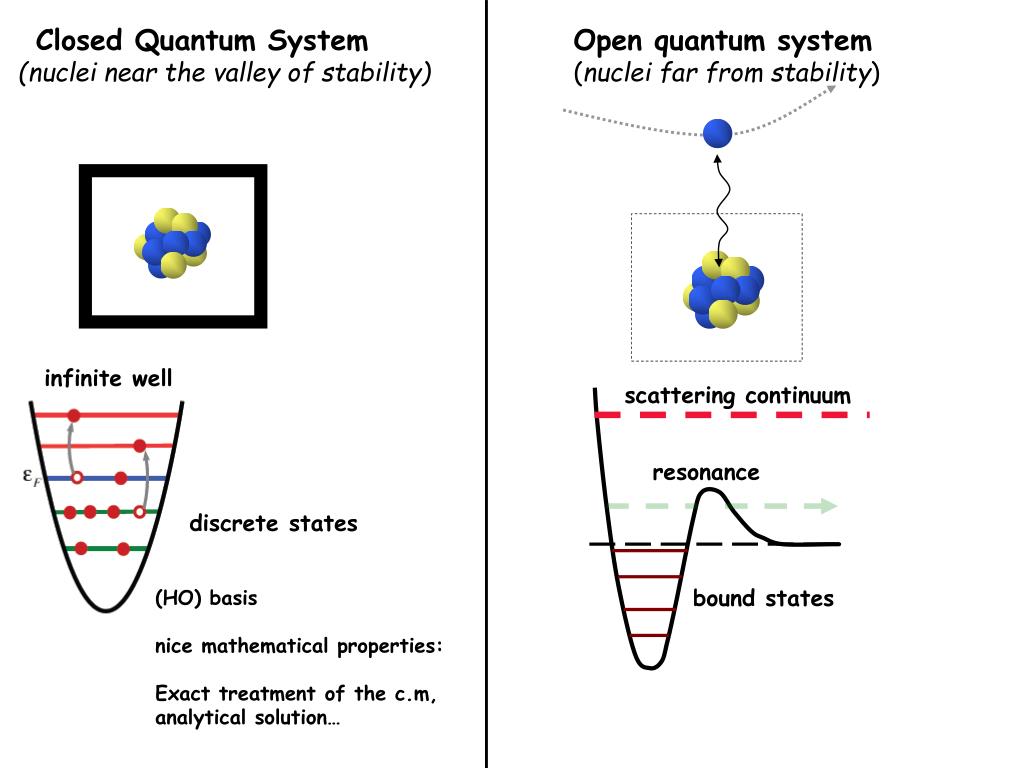 Closed Quantum System
(nuclei near the valley of stability)

infinite well

$\varepsilon_F$

discrete states

(HO) basis

nice mathematical properties:

Exact treatment of the c.m, analytical solution…

Open quantum system
(nuclei far from stability)

scattering continuum

resonance

bound states